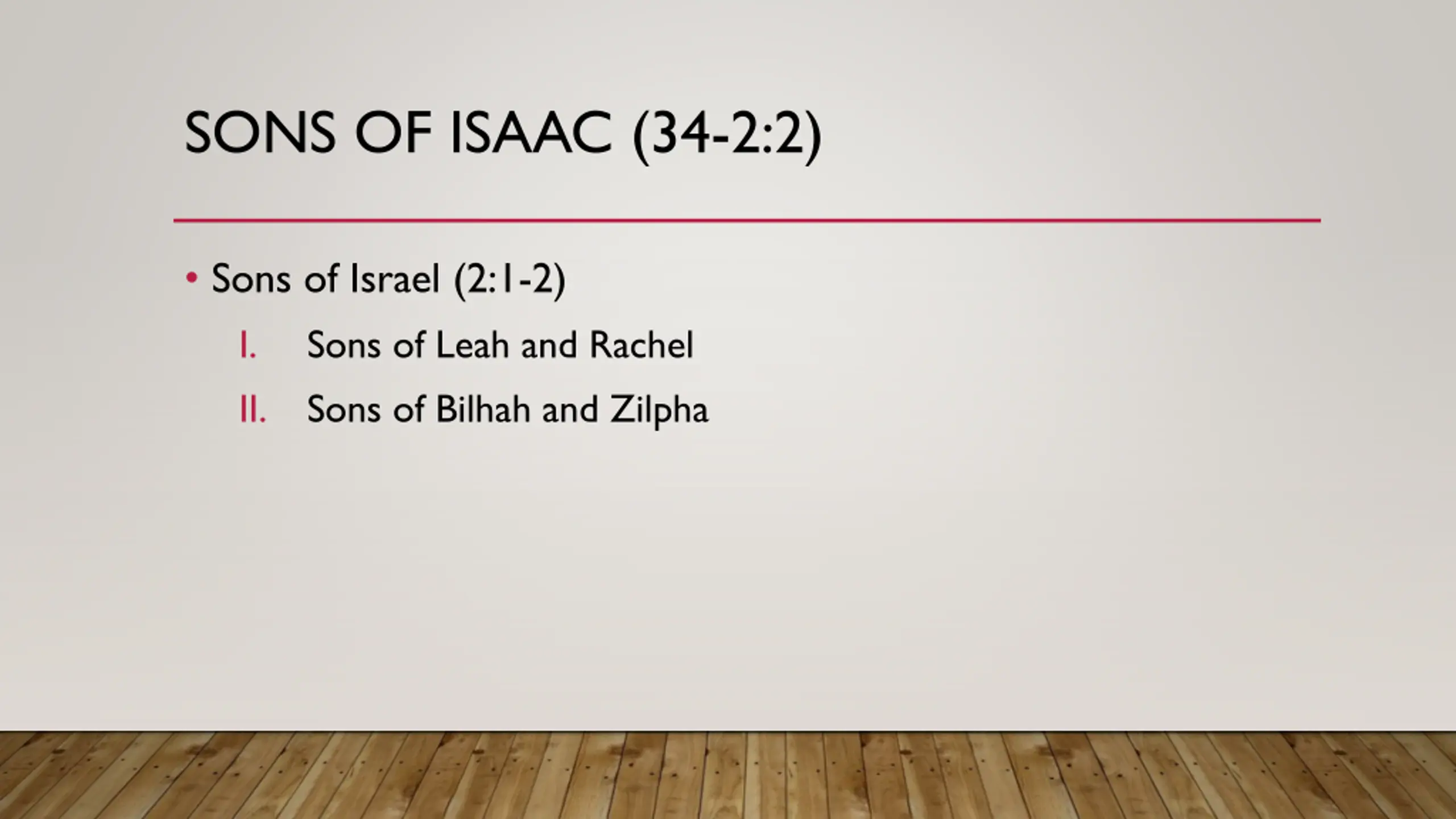 SONS OF ISAAC (34-2:2)

• Sons of Israel (2:1-2)

I. Sons of Leah and Rachel

II. Sons of Bilhah and Zilpha